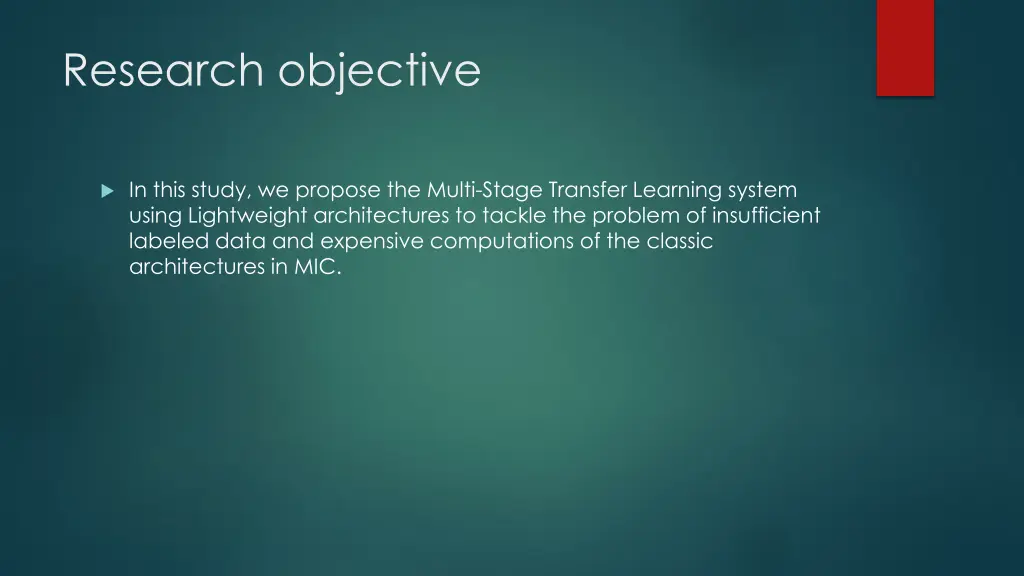 Research objective

In this study, we propose the Multi-Stage Transfer Learning system using Lightweight architectures to tackle the problem of insufficient labeled data and expensive computations of the classic architectures in MIC.